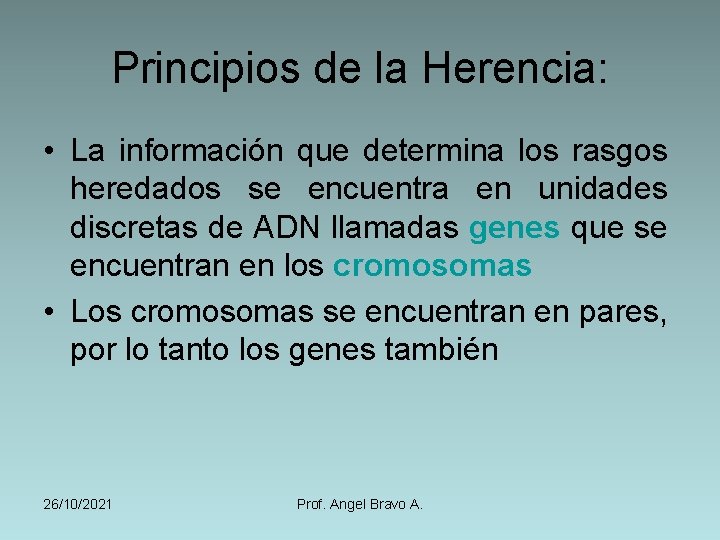 Principios de la Herencia:

• La información que determina los rasgos heredados se encuentra en unidades discretas de ADN llamadas genes que se encuentran en los cromosomas

• Los cromosomas se encuentran en pares, por lo tanto los genes también

26/10/2021

Prof. Angel Bravo A.